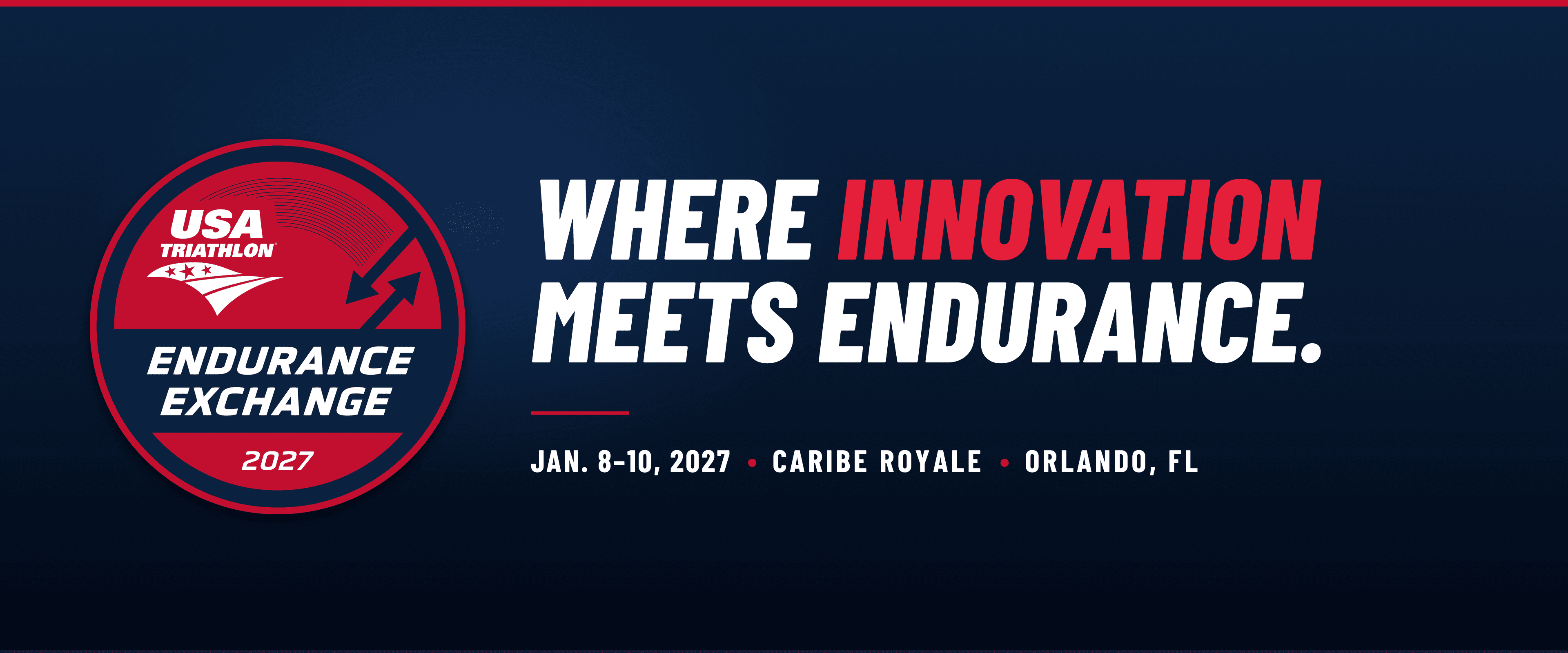 USA TRIATHLON

ENDURANCE EXCHANGE

2027

WHERE INNOVATION MEETS ENDURANCE.

JAN. 8-10, 2027 • CARIBE ROYALE • ORLANDO, FL